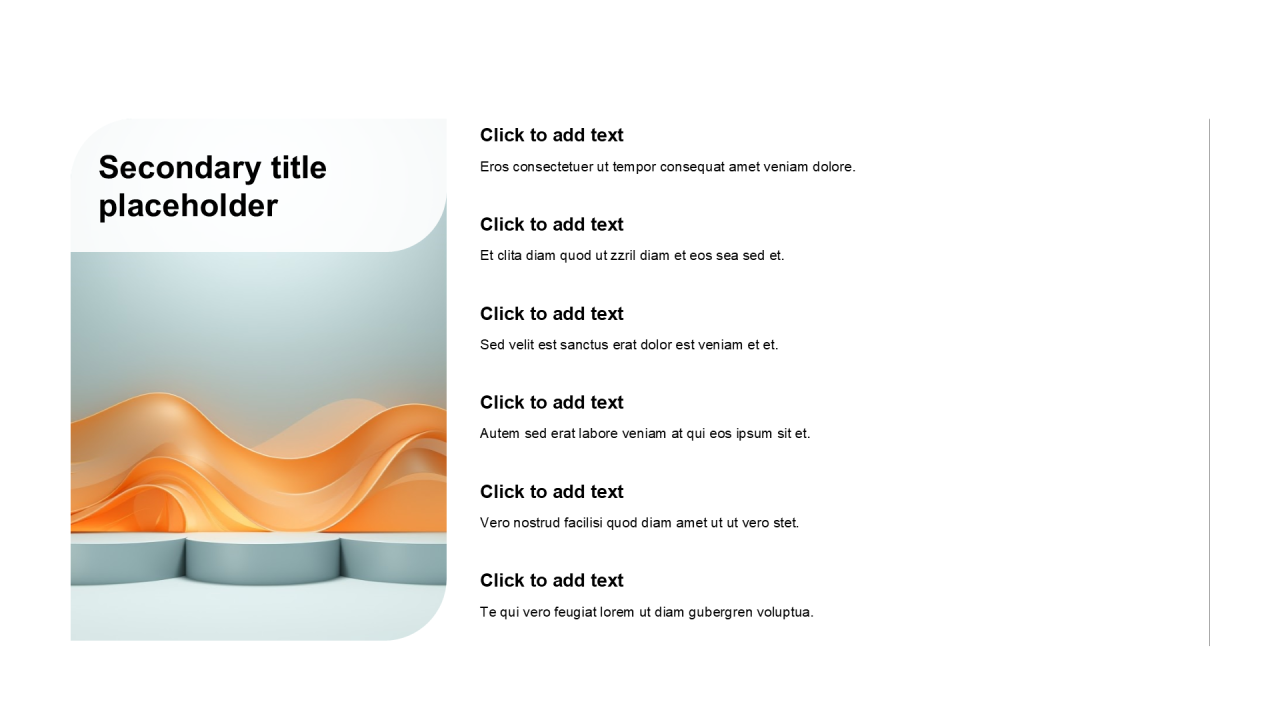 Secondary title placeholder

Click to add text

Eros consectetuer ut tempor consequat amet veniam dolore.

Click to add text

Et clita diam quod ut zzril diam et eos sea sed et.

Click to add text

Sed velit est sanctus erat dolor est veniam et et.

Click to add text

Autem sed erat labore veniam at qui eos ipsum sit et.

Click to add text

Vero nostrud facilisi quod diam amet ut ut vero stet.

Click to add text

Te qui vero feugiat lorem ut diam gubergren voluptua.